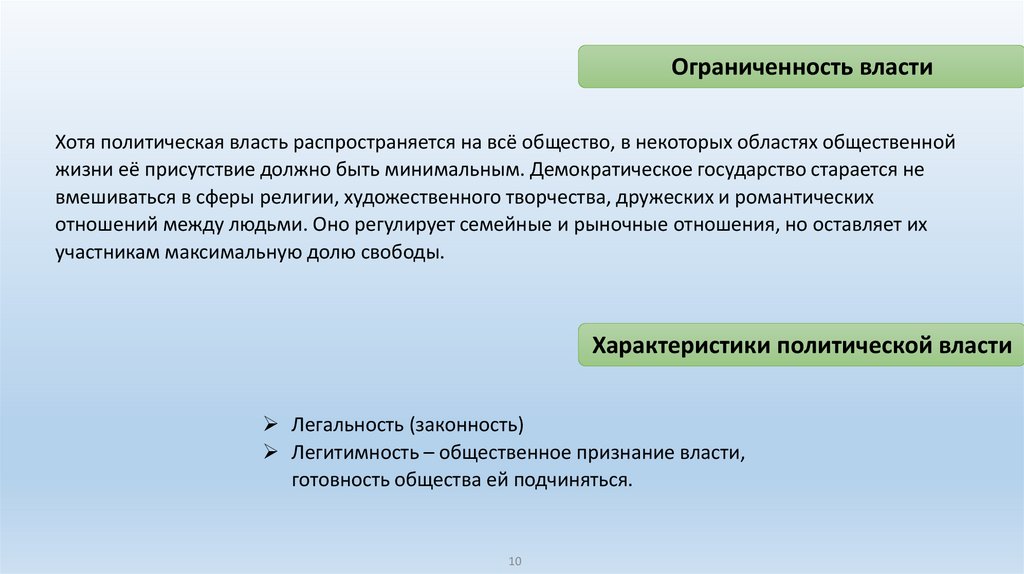 Ограниченность власти

Хотя политическая власть распространяется на всё общество, в некоторых областях общественной жизни её присутствие должно быть минимальным. Демократическое государство старается не вмешиваться в сферы религии, художественного творчества, дружеских и романтических отношений между людьми. Оно регулирует семейные и рыночные отношения, но оставляет их участникам максимальную долю свободы.

Характеристики политической власти

➢ Легальность (законность)
➢ Легитимность – общественное признание власти, готовность общества ей подчиняться.

10